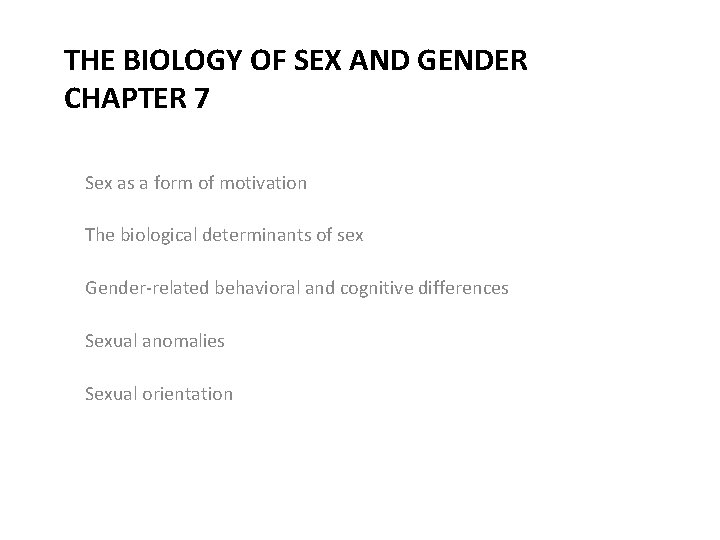 THE BIOLOGY OF SEX AND GENDER
CHAPTER 7

Sex as a form of motivation

The biological determinants of sex

Gender-related behavioral and cognitive differences

Sexual anomalies

Sexual orientation